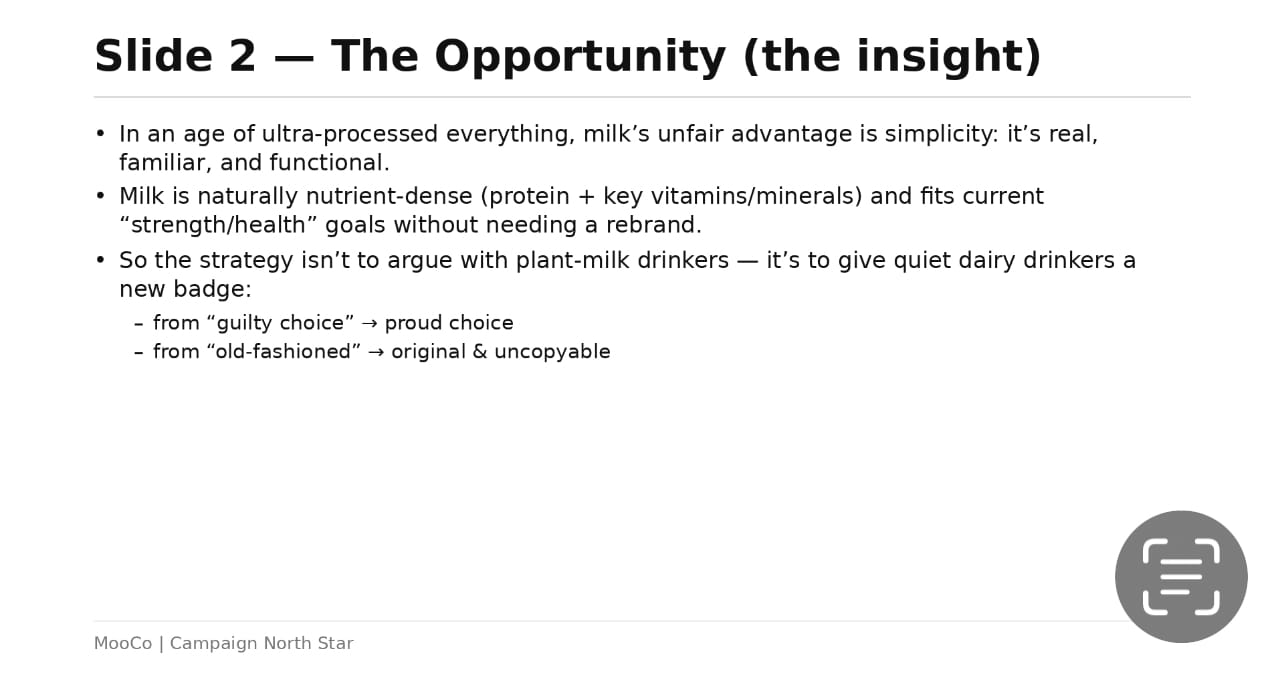 Slide 2 — The Opportunity (the insight)

• In an age of ultra-processed everything, milk’s unfair advantage is simplicity: it’s real, familiar, and functional.

• Milk is naturally nutrient-dense (protein + key vitamins/minerals) and fits current “strength/health” goals without needing a rebrand.

• So the strategy isn’t to argue with plant-milk drinkers — it’s to give quiet dairy drinkers a new badge:
  – from “guilty choice” → proud choice
  – from “old-fashioned” → original & uncopyable

MooCo | Campaign North Star